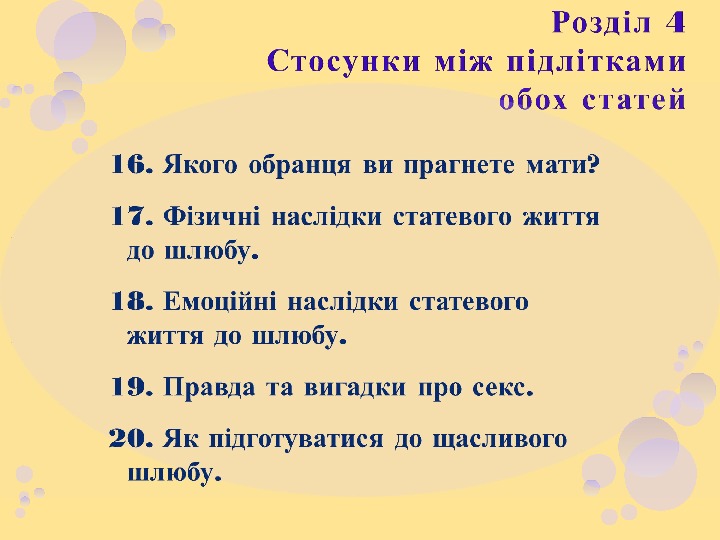 Розділ 4
Стосунки між підлітками обох статей

16. Якого обранця ви прагнете мати?

17. Фізичні наслідки статевого життя до шлюбу.

18. Емоційні наслідки статевого життя до шлюбу.

19. Правда та вигадки про секс.

20. Як підготуватися до щасливого шлюбу.